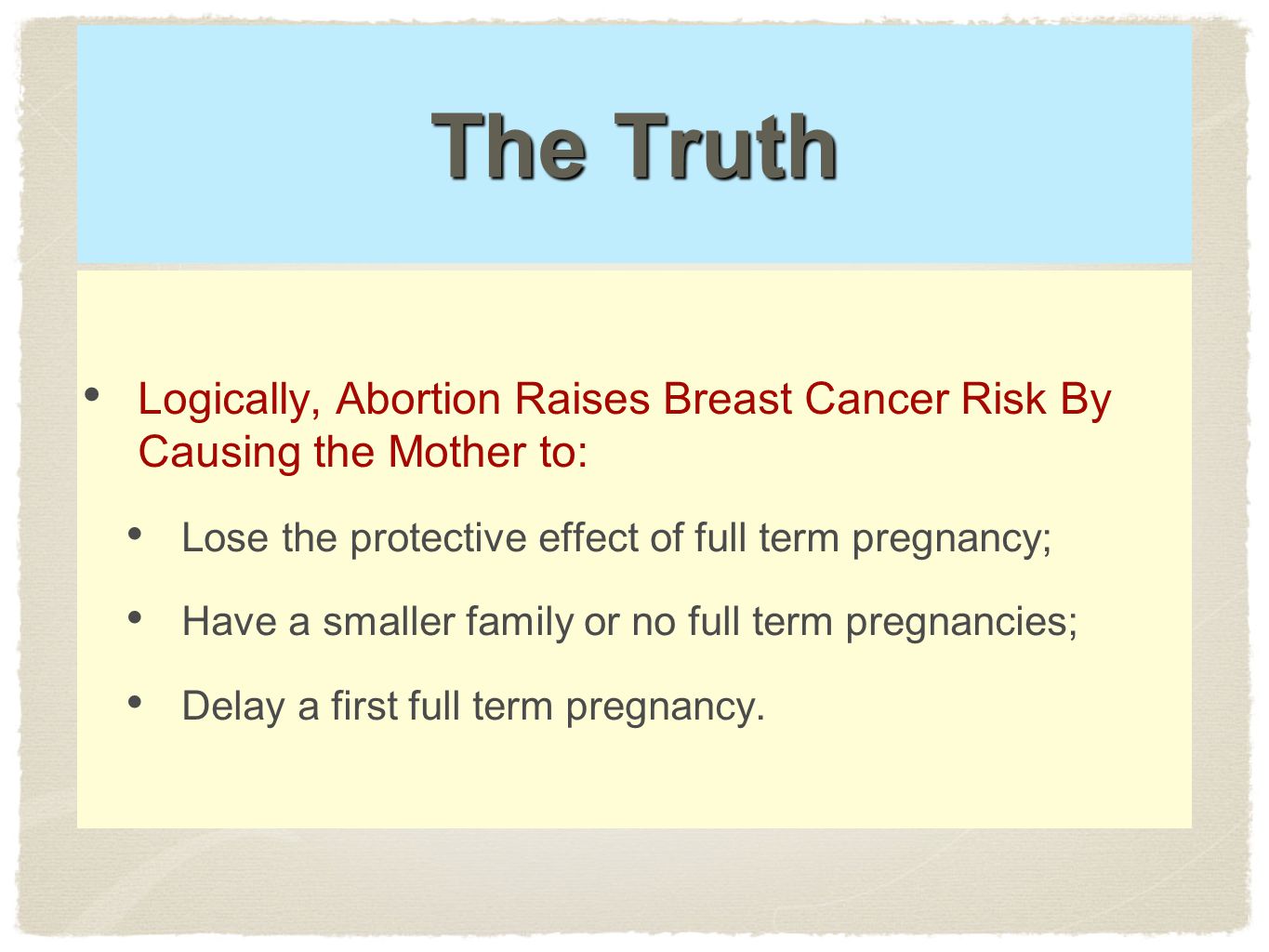 The Truth

• Logically, Abortion Raises Breast Cancer Risk By Causing the Mother to:

• Lose the protective effect of full term pregnancy;

• Have a smaller family or no full term pregnancies;

• Delay a first full term pregnancy.